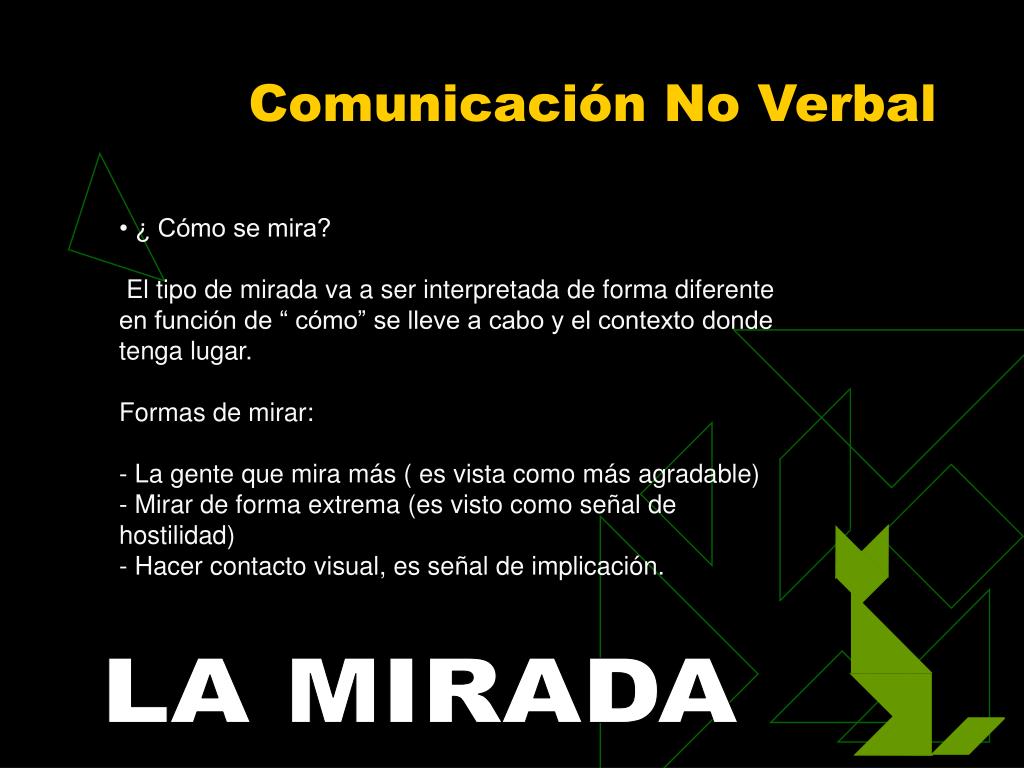 Comunicación No Verbal

• ¿ Cómo se mira?

El tipo de mirada va a ser interpretada de forma diferente en función de “ cómo” se lleve a cabo y el contexto donde tenga lugar.

Formas de mirar:

- La gente que mira más ( es vista como más agradable)
- Mirar de forma extrema (es visto como señal de hostilidad)
- Hacer contacto visual, es señal de implicación.

LA MIRADA